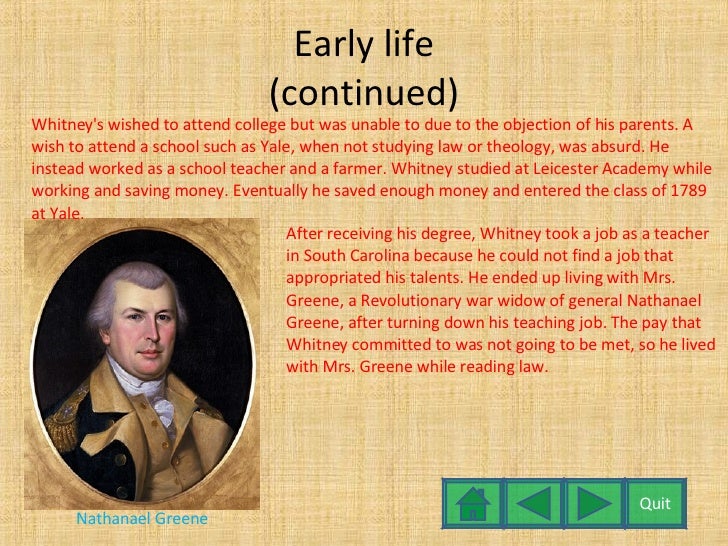 Early life
(continued)

Whitney's wished to attend college but was unable to due to the objection of his parents. A wish to attend a school such as Yale, when not studying law or theology, was absurd. He instead worked as a school teacher and a farmer. Whitney studied at Leicester Academy while working and saving money. Eventually he saved enough money and entered the class of 1789 at Yale.

After receiving his degree, Whitney took a job as a teacher in South Carolina because he could not find a job that appropriated his talents. He ended up living with Mrs. Greene, a Revolutionary war widow of general Nathanael Greene, after turning down his teaching job. The pay that Whitney committed to was not going to be met, so he lived with Mrs. Greene while reading law.

Nathanael Greene

Quit